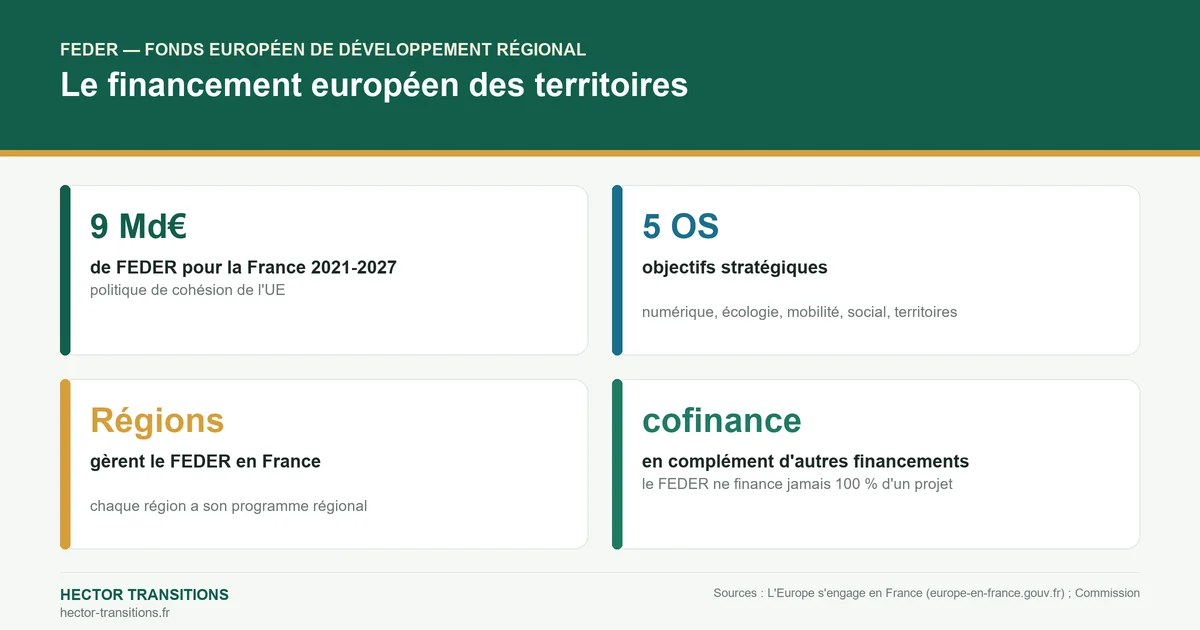 FEDER — FONDS EUROPÉEN DE DÉVELOPPEMENT RÉGIONAL

Le financement européen des territoires

9 Md€

de FEDER pour la France 2021-2027

politique de cohésion de l'UE

5 OS

objectifs stratégiques

numérique, écologie, mobilité, social, territoires

Régions

gèrent le FEDER en France

chaque région a son programme régional

cofinance

en complément d'autres financements

le FEDER ne finance jamais 100 % d'un projet

HECTOR TRANSITIONS
hector-transitions.fr

Sources : L'Europe s'engage en France (europe-en-france.gouv.fr) ; Commission